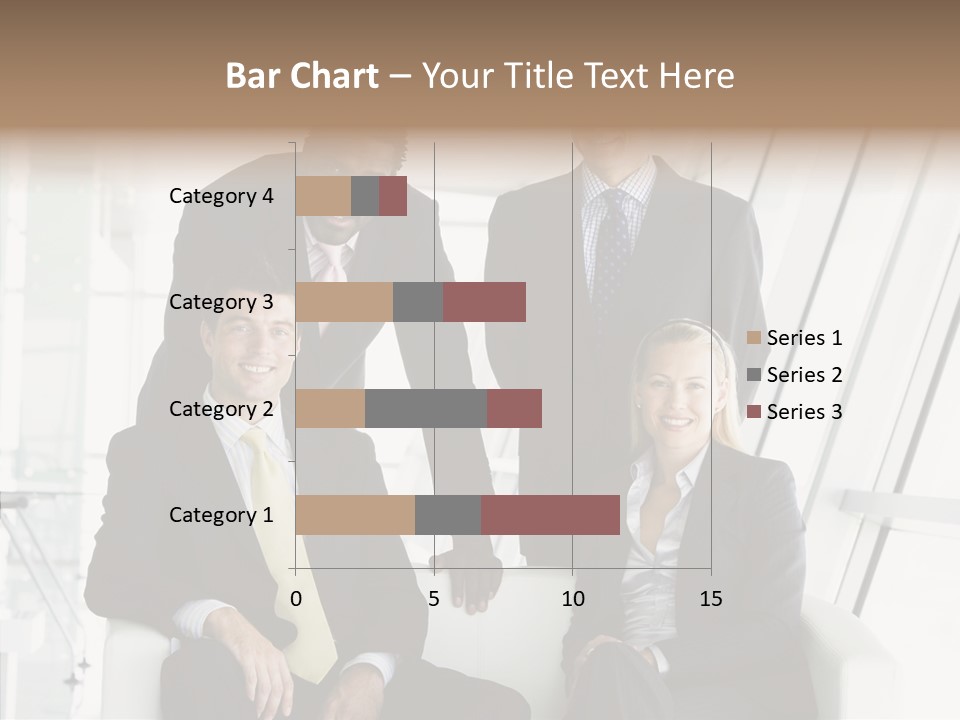 Bar Chart – Your Title Text Here

Category 4
Category 3
Category 2
Category 1

0
5
10
15

Series 1
Series 2
Series 3